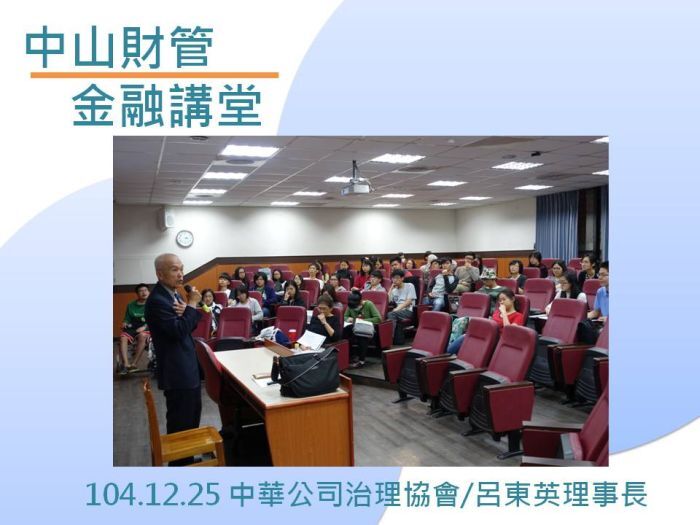 中山財管
金融講堂

104.12.25 中華公司治理協會/呂東英理事長